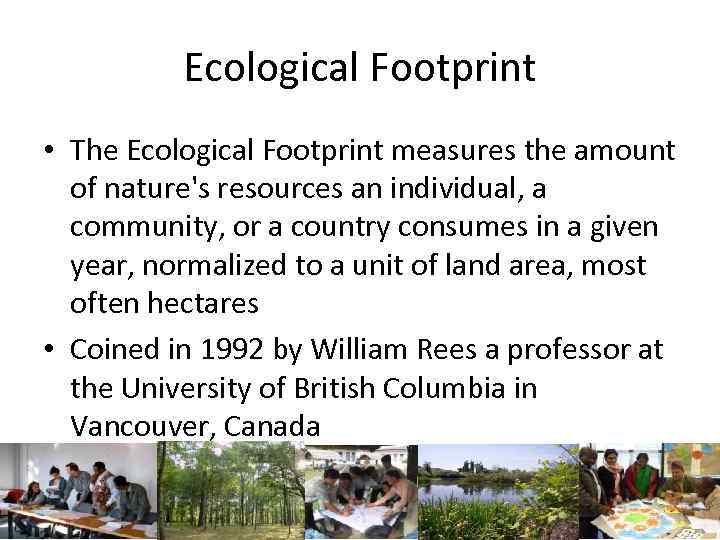 Ecological Footprint

• The Ecological Footprint measures the amount of nature's resources an individual, a community, or a country consumes in a given year, normalized to a unit of land area, most often hectares

• Coined in 1992 by William Rees a professor at the University of British Columbia in Vancouver, Canada